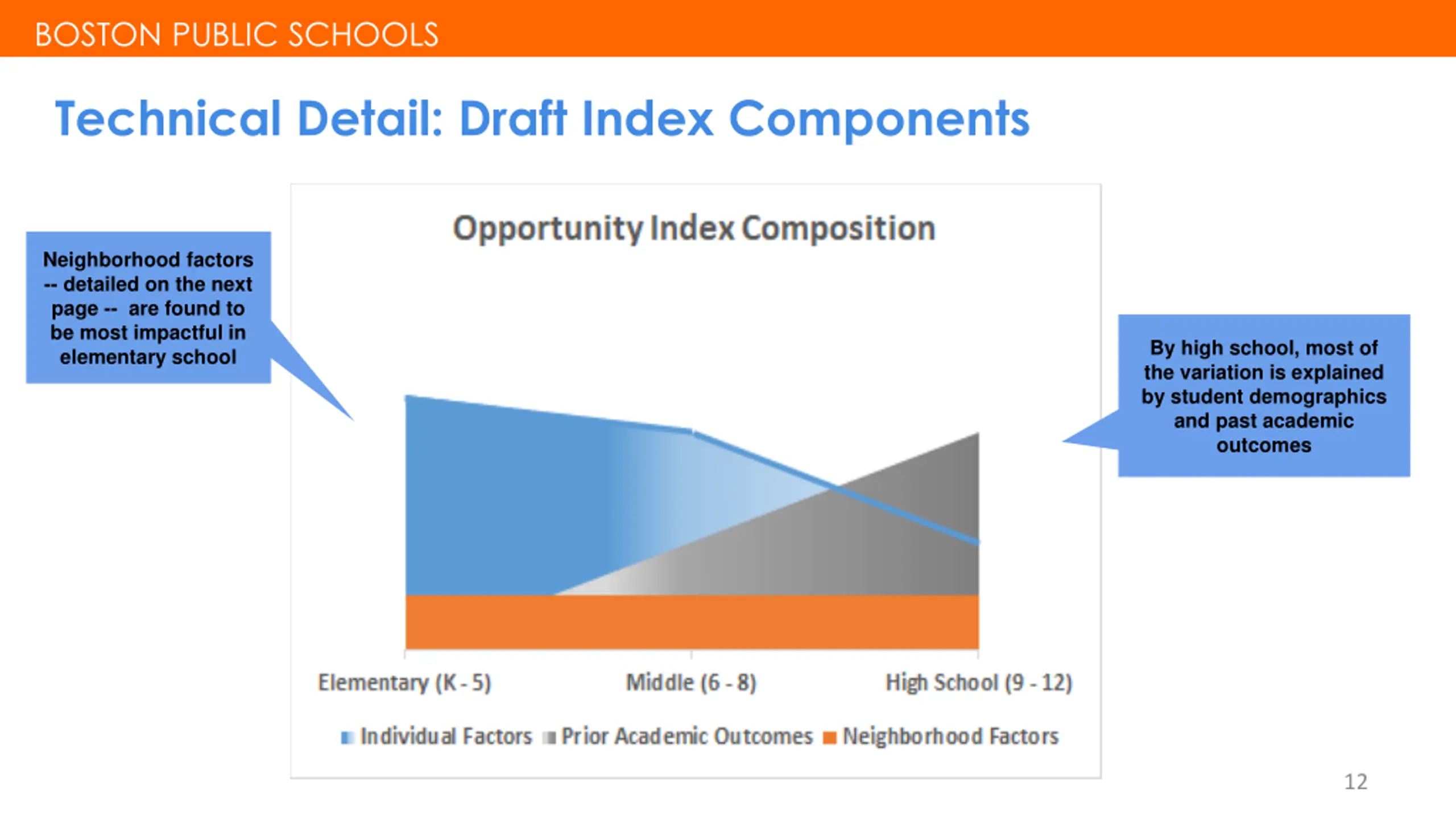 BOSTON PUBLIC SCHOOLS

Technical Detail: Draft Index Components

Neighborhood factors -- detailed on the next page -- are found to be most impactful in elementary school

Opportunity Index Composition

By high school, most of the variation is explained by student demographics and past academic outcomes

Elementary (K - 5) Middle (6 - 8) High School (9 - 12)

Individual Factors Prior Academic Outcomes Neighborhood Factors

12